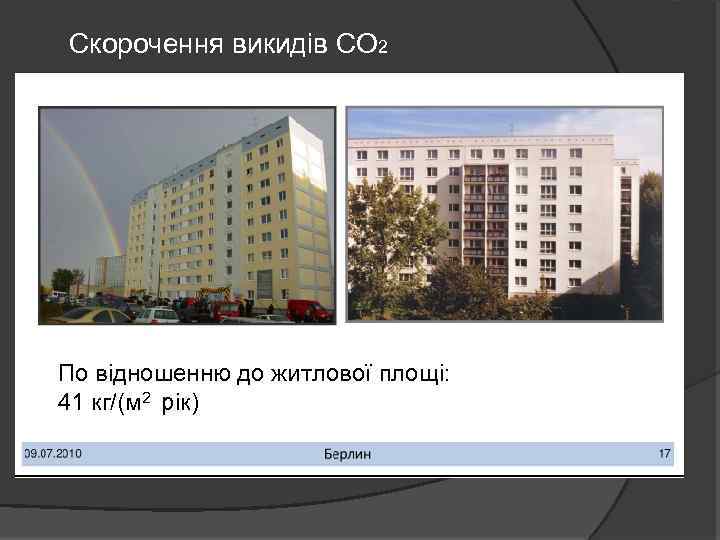 Скорочення викидів $CO_2$

По відношенню до житлової площі:
41 кг/(м$^2$ рік)

09.07.2010 Берлин 17